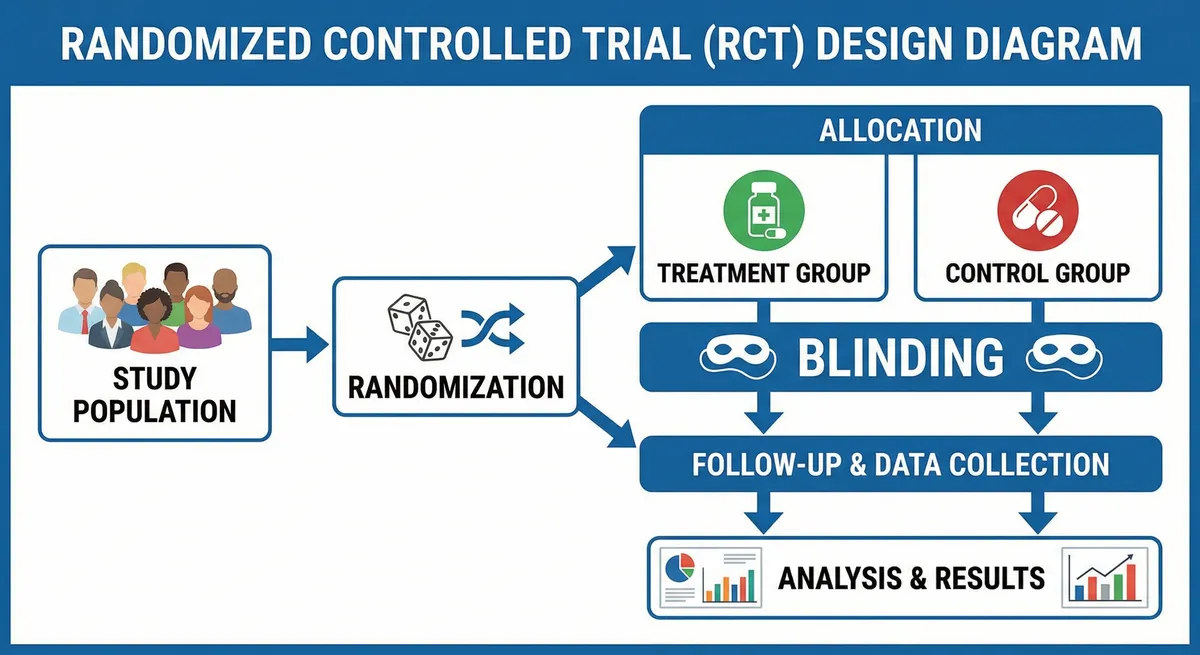 RANDOMIZED CONTROLLED TRIAL (RCT) DESIGN DIAGRAM

STUDY POPULATION

RANDOMIZATION

ALLOCATION

TREATMENT GROUP

CONTROL GROUP

BLINDING

FOLLOW-UP & DATA COLLECTION

ANALYSIS & RESULTS